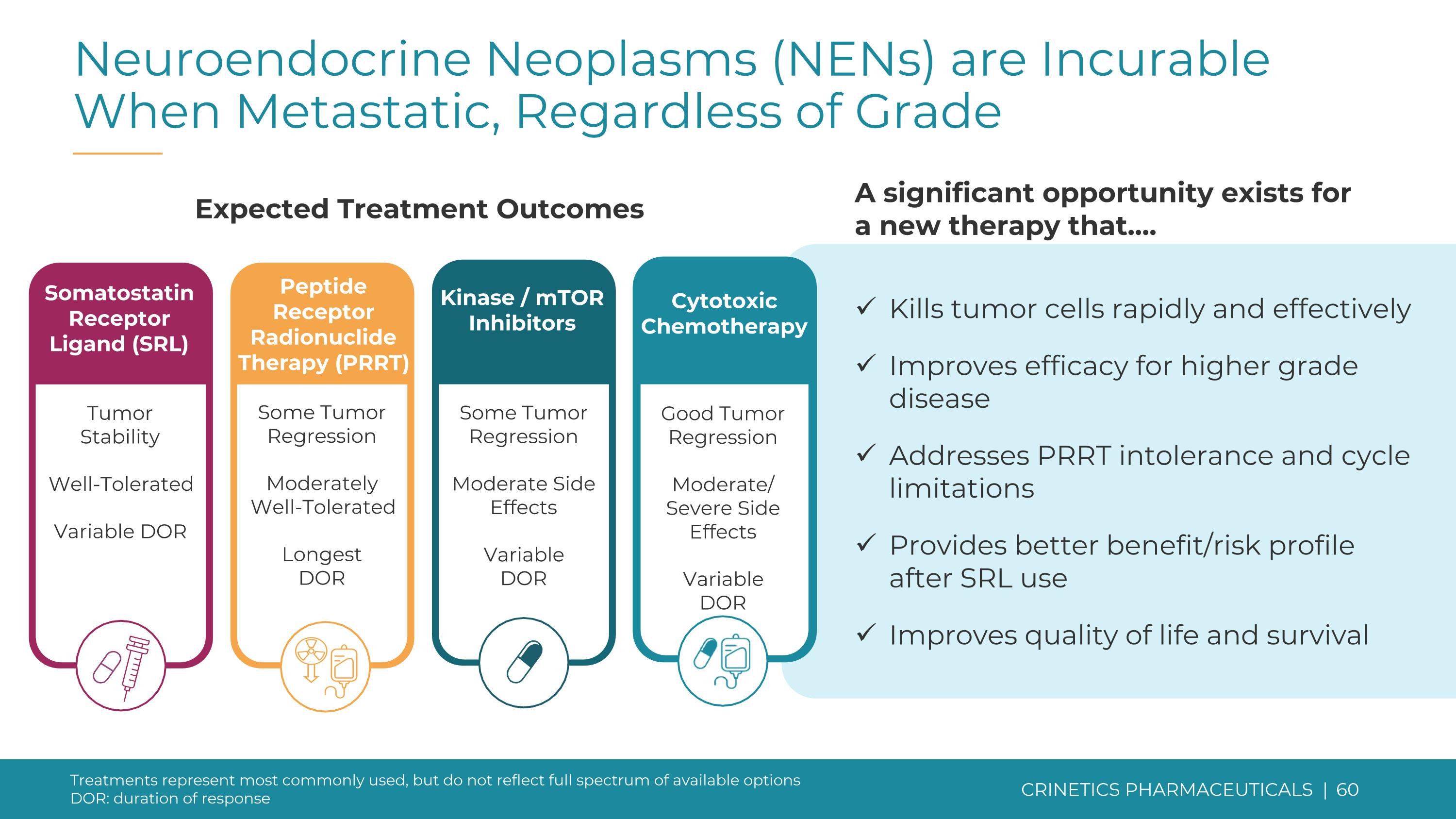 Neuroendocrine Neoplasms (NENs) are Incurable When Metastatic, Regardless of Grade

Expected Treatment Outcomes

Somatostatin Receptor Ligand (SRL)

Tumor Stability

Well-Tolerated

Variable DOR

Peptide Receptor Radionuclide Therapy (PRRT)

Some Tumor Regression

Moderately Well-Tolerated

Longest DOR

Kinase / mTOR Inhibitors

Some Tumor Regression

Moderate Side Effects

Variable DOR

Cytotoxic Chemotherapy

Good Tumor Regression

Moderate/ Severe Side Effects

Variable DOR

A significant opportunity exists for a new therapy that….

✓ Kills tumor cells rapidly and effectively

✓ Improves efficacy for higher grade disease

✓ Addresses PRRT intolerance and cycle limitations

✓ Provides better benefit/risk profile after SRL use

✓ Improves quality of life and survival

Treatments represent most commonly used, but do not reflect full spectrum of available options
DOR: duration of response

CRINETICS PHARMACEUTICALS | 60